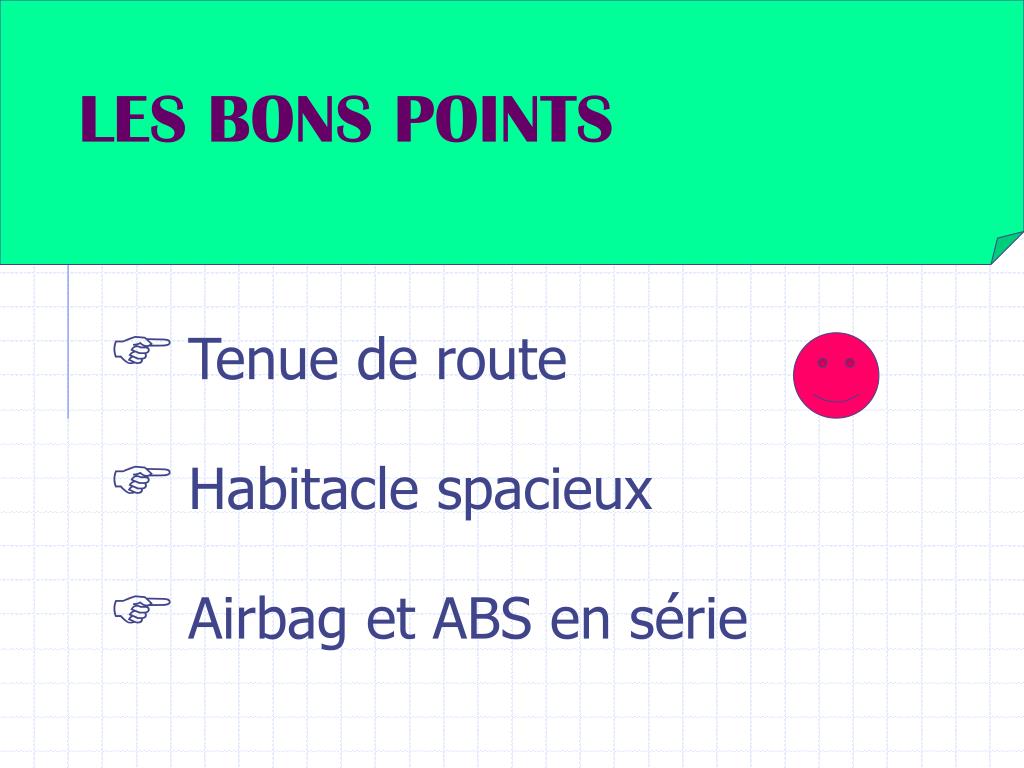 LES BONS POINTS

☞ Tenue de route

☞ Habitacle spacieux

☞ Airbag et ABS en série